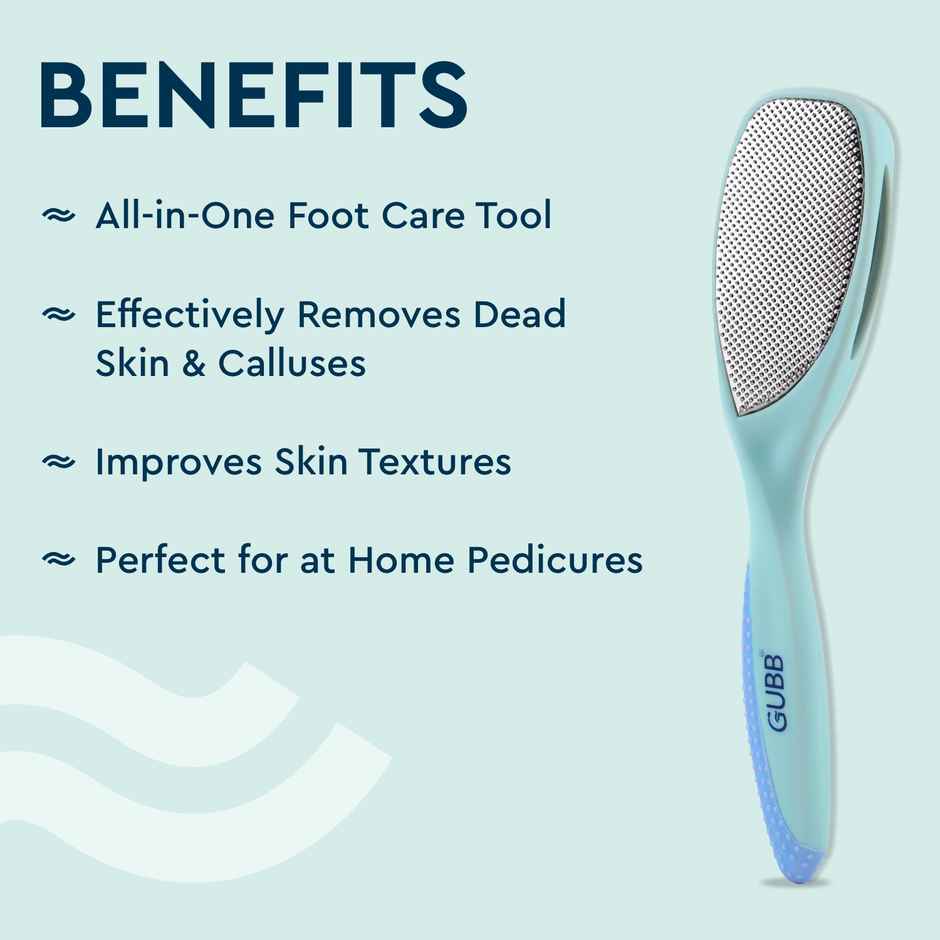 BENEFITS

≈ All-in-One Foot Care Tool

≈ Effectively Removes Dead Skin & Calluses

≈ Improves Skin Textures

≈ Perfect for at Home Pedicures

GUBB®